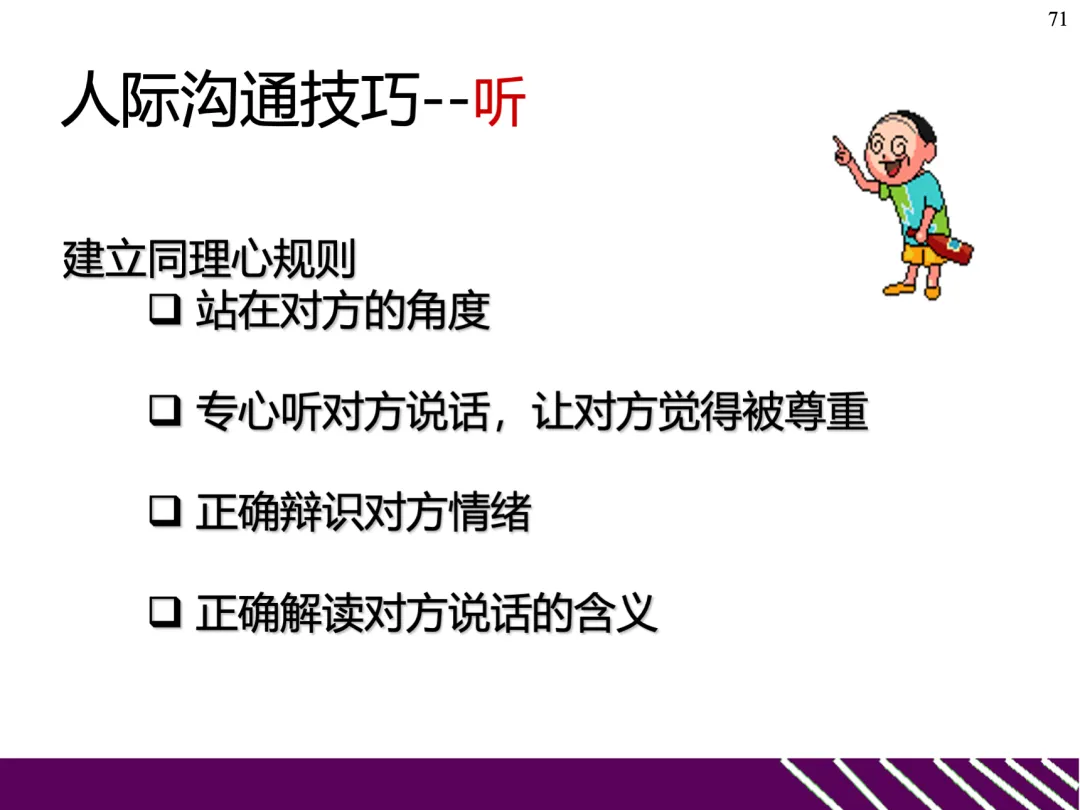 71

人际沟通技巧--听

建立同理心规则

❑ 站在对方的角度

❑ 专心听对方说话，让对方觉得被尊重

❑ 正确辩识对方情绪

❑ 正确解读对方说话的含义